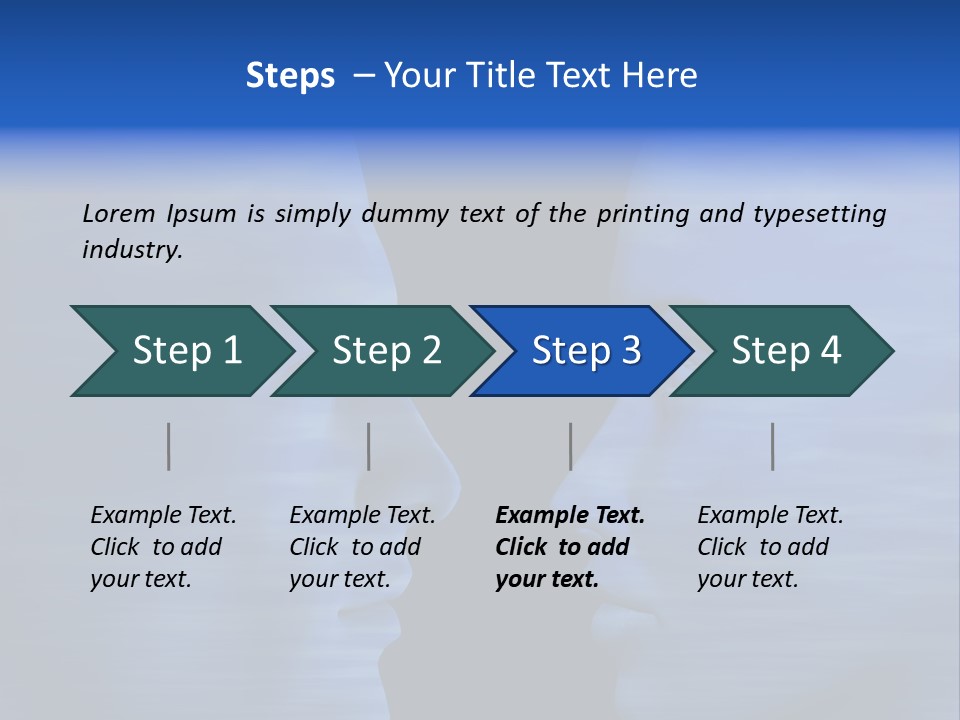 Steps – Your Title Text Here

Lorem Ipsum is simply dummy text of the printing and typesetting industry.

Step 1

Step 2

Step 3

Step 4

Example Text. Click to add your text.

Example Text. Click to add your text.

Example Text. Click to add your text.

Example Text. Click to add your text.